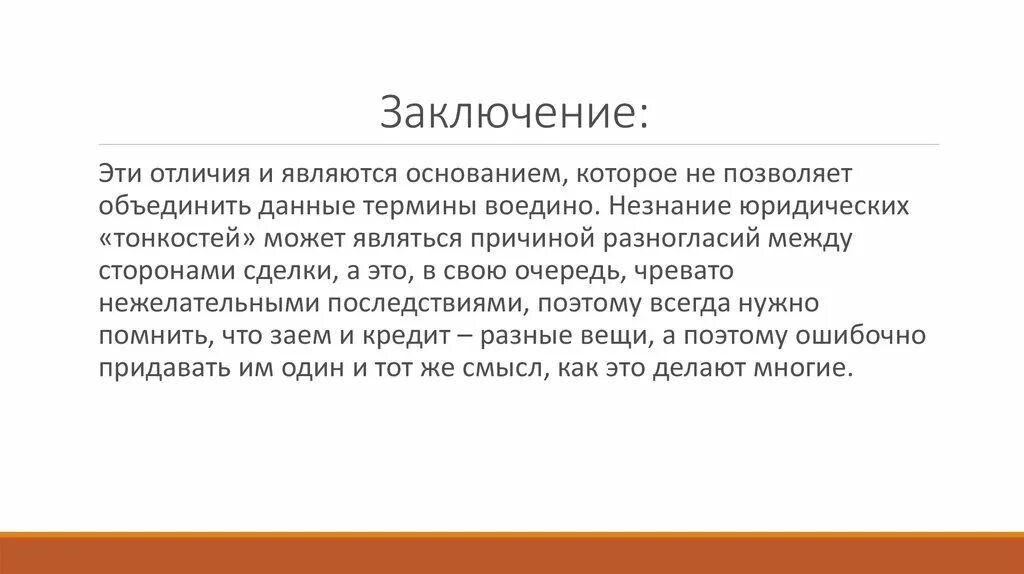 Заключение:

Эти отличия и являются основанием, которое не позволяет объединить данные термины воедино. Незнание юридических «тонкостей» может являться причиной разногласий между сторонами сделки, а это, в свою очередь, чревато нежелательными последствиями, поэтому всегда нужно помнить, что заем и кредит – разные вещи, а поэтому ошибочно придавать им один и тот же смысл, как это делают многие.